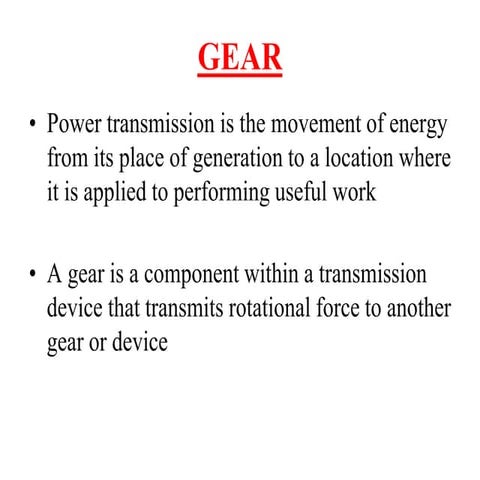 GEAR

• Power transmission is the movement of energy from its place of generation to a location where it is applied to performing useful work

• A gear is a component within a transmission device that transmits rotational force to another gear or device